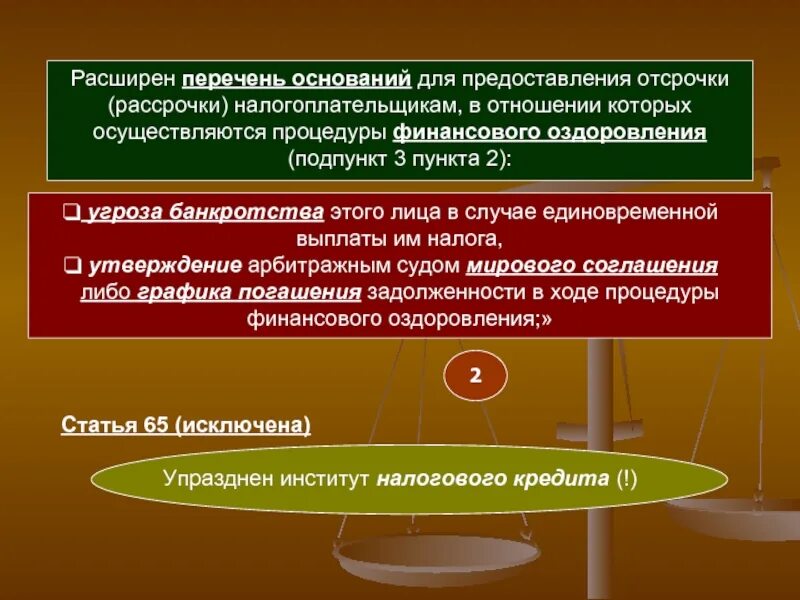 Расширен перечень оснований для предоставления отсрочки (рассрочки) налогоплательщикам, в отношении которых осуществляются процедуры финансового оздоровления (подпункт 3 пункта 2):

❑ угроза банкротства этого лица в случае единовременной выплаты им налога,
❑ утверждение арбитражным судом мирового соглашения либо графика погашения задолженности в ходе процедуры финансового оздоровления;»

2

Статья 65 (исключена)

Упразднен институт налогового кредита (!)